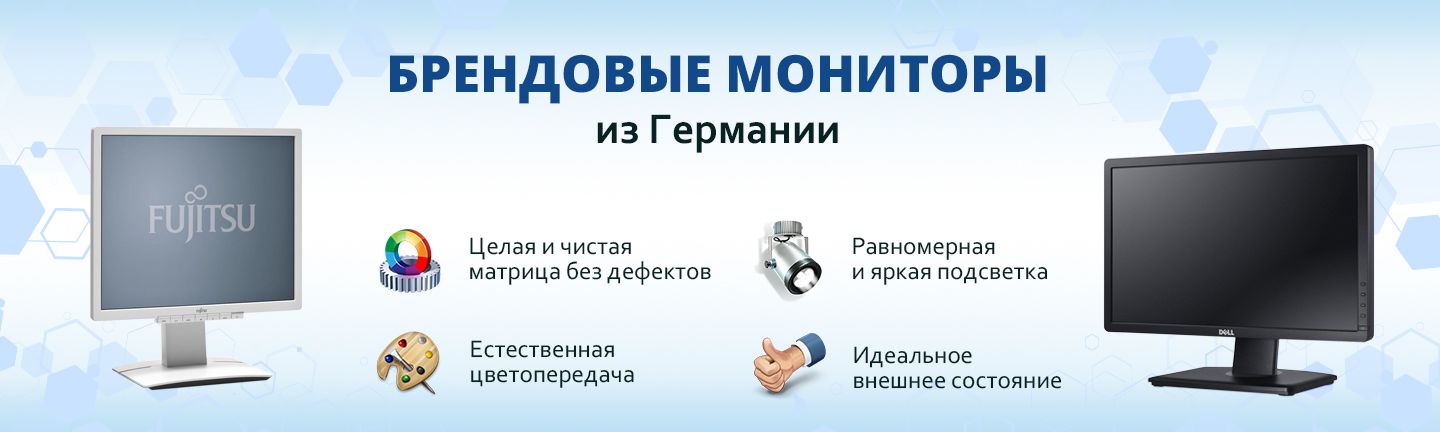 БРЕНДОВЫЕ МОНИТОРЫ
из Германии

FUJITSU

Целая и чистая матрица без дефектов

Равномерная и яркая подсветка

Естественная цветопередача

Идеальное внешнее состояние

DELL